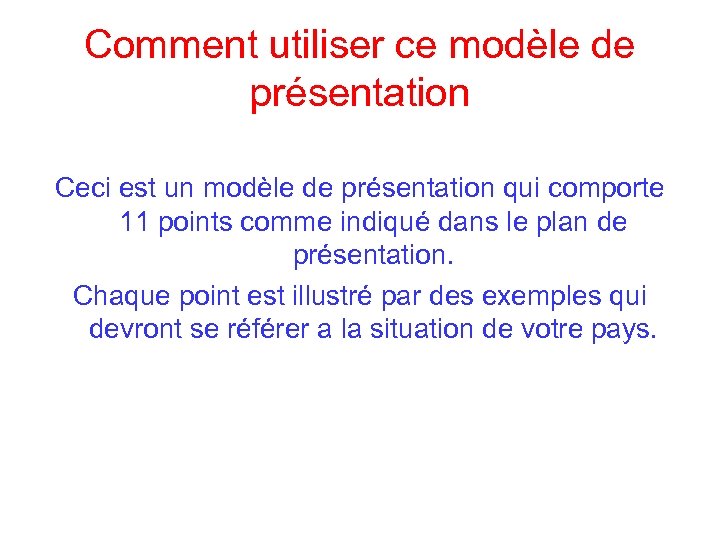 Comment utiliser ce modèle de présentation

Ceci est un modèle de présentation qui comporte 11 points comme indiqué dans le plan de présentation.

Chaque point est illustré par des exemples qui devront se référer a la situation de votre pays.